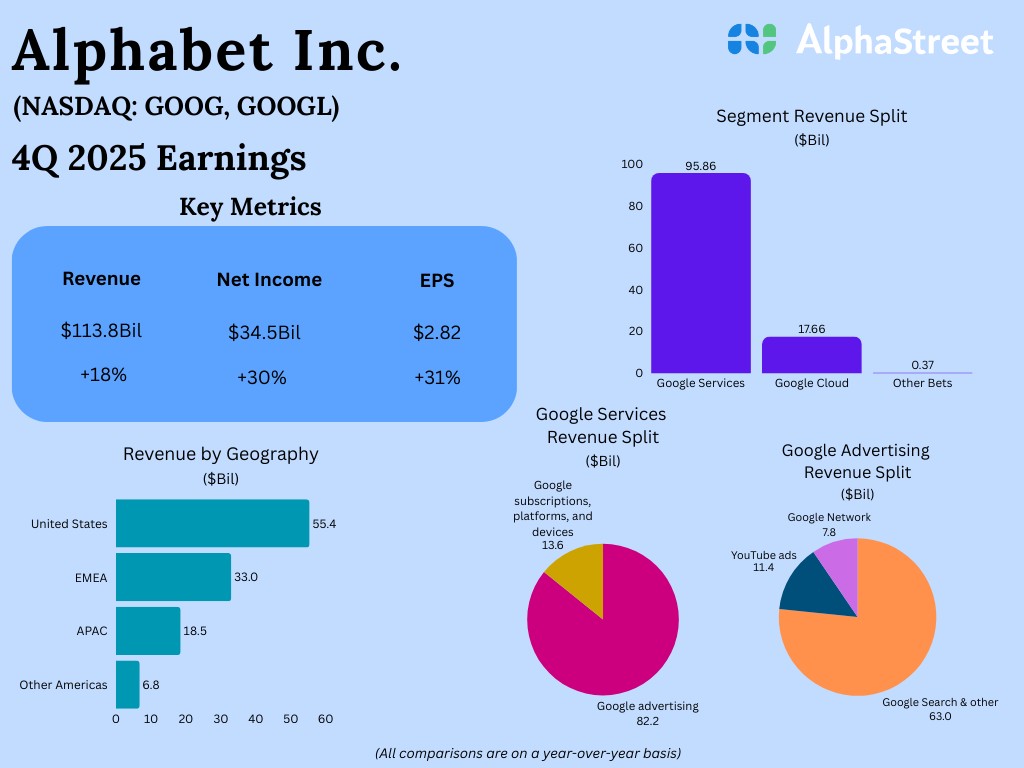 Alphabet Inc.
(NASDAQ: GOOG, GOOGL)
4Q 2025 Earnings

AlphaStreet

Key Metrics

| Revenue | Net Income | EPS |
|---|---|---|
| $113.8Bil | $34.5Bil | $2.82 |
| +18% | +30% | +31% |

Segment Revenue Split
($Bil)
100
80
60
40
20
0
95.86
17.66
0.37
Google Services
Google Cloud
Other Bets

Revenue by Geography
($Bil)
United States 55.4
EMEA 33.0
APAC 18.5
Other Americas 6.8
0 10 20 30 40 50 60

Google Services Revenue Split
($Bil)
Google subscriptions, platforms, and devices 13.6
Google advertising 82.2

Google Advertising Revenue Split
($Bil)
Google Network 7.8
YouTube ads 11.4
Google Search & other 63.0

(All comparisons are on a year-over-year basis)